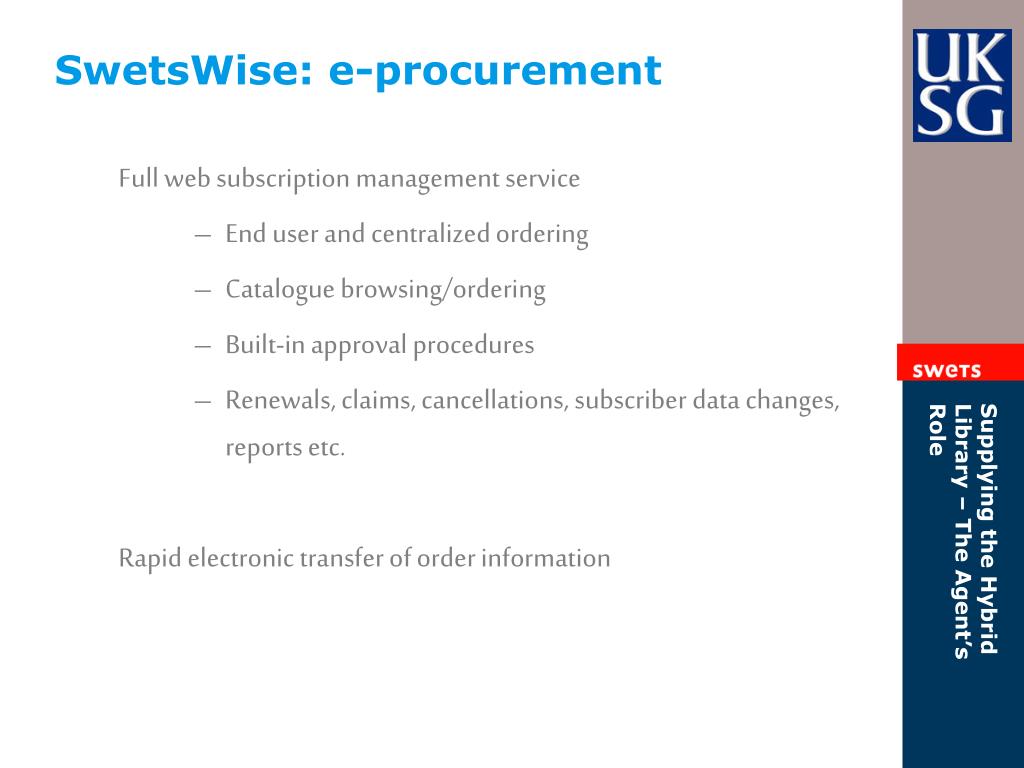 SwetsWise: e-procurement

Full web subscription management service

– End user and centralized ordering

– Catalogue browsing/ordering

– Built-in approval procedures

– Renewals, claims, cancellations, subscriber data changes, reports etc.

Rapid electronic transfer of order information

UK SG

swets

Supplying the Hybrid Library – The Agent's Role